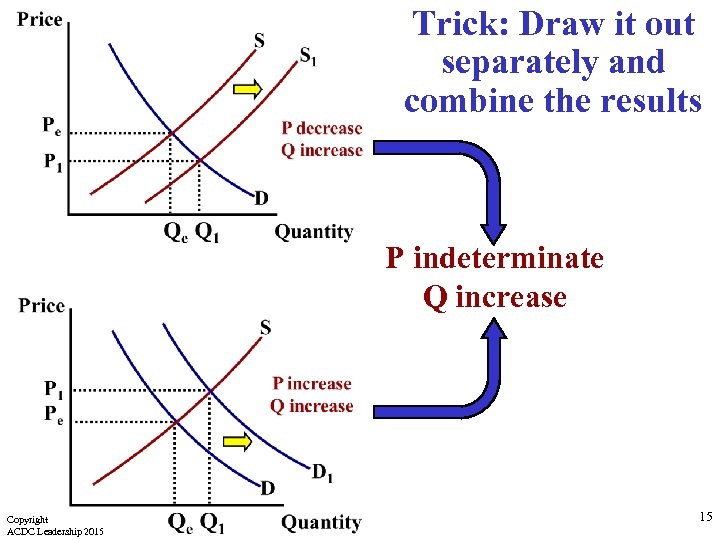 Trick: Draw it out separately and combine the results

Price
S
$S_1$
$P_e$
$P_1$
D
$Q_e$ $Q_1$
Quantity

P decrease
Q increase

P indeterminate
Q increase

Price
S
$P_1$
$P_e$
$D_1$
D
$Q_e$ $Q_1$
Quantity

P increase
Q increase

Copyright
ACDC Leadership 2015

15